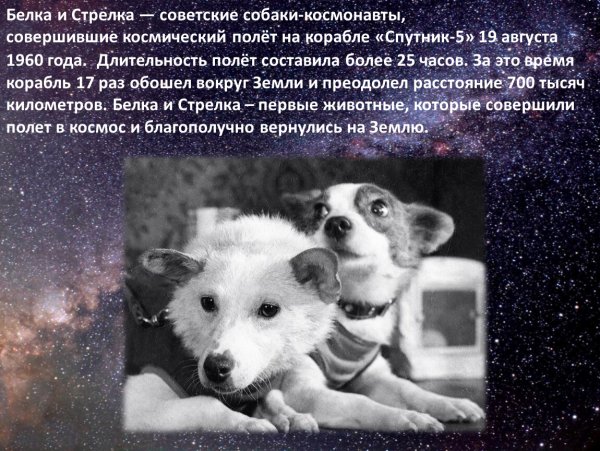 Белка и Стрелка — советские собаки-космонавты, совершившие космический полёт на корабле «Спутник-5» 19 августа 1960 года. Длительность полёт составила более 25 часов. За это время корабль 17 раз обошел вокруг Земли и преодолел расстояние 700 тысяч километров. Белка и Стрелка – первые животные, которые совершили полет в космос и благополучно вернулись на Землю.